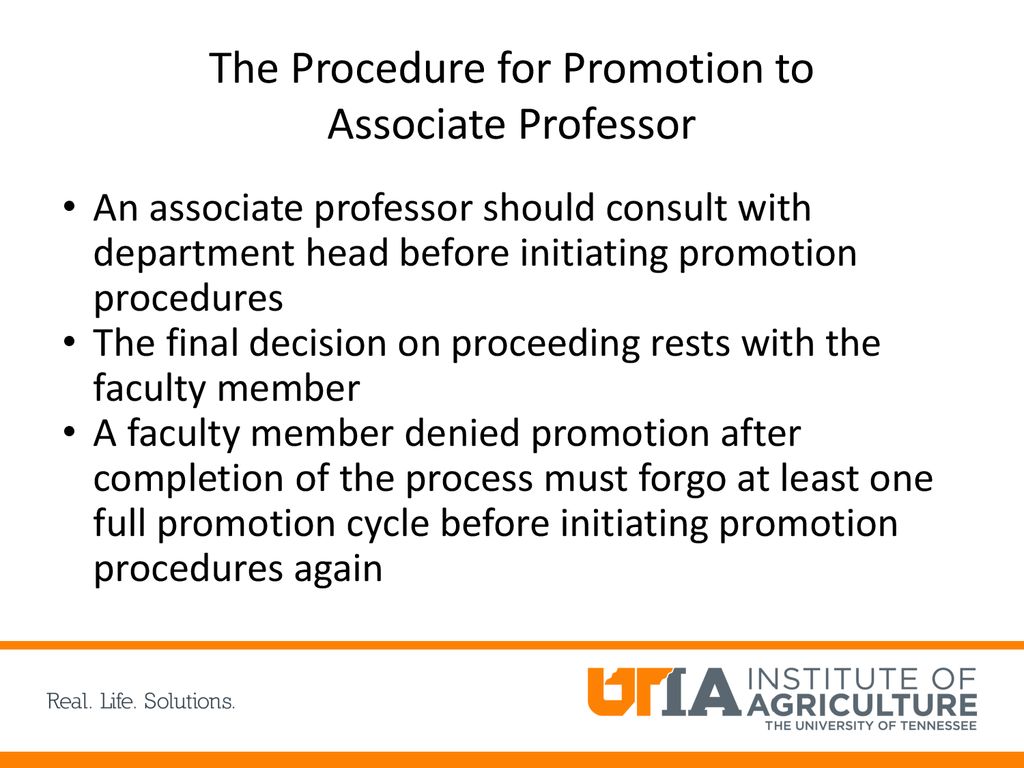 The Procedure for Promotion to Associate Professor

• An associate professor should consult with department head before initiating promotion procedures
• The final decision on proceeding rests with the faculty member
• A faculty member denied promotion after completion of the process must forgo at least one full promotion cycle before initiating promotion procedures again

Real. Life. Solutions.

UTIA INSTITUTE OF AGRICULTURE
THE UNIVERSITY OF TENNESSEE